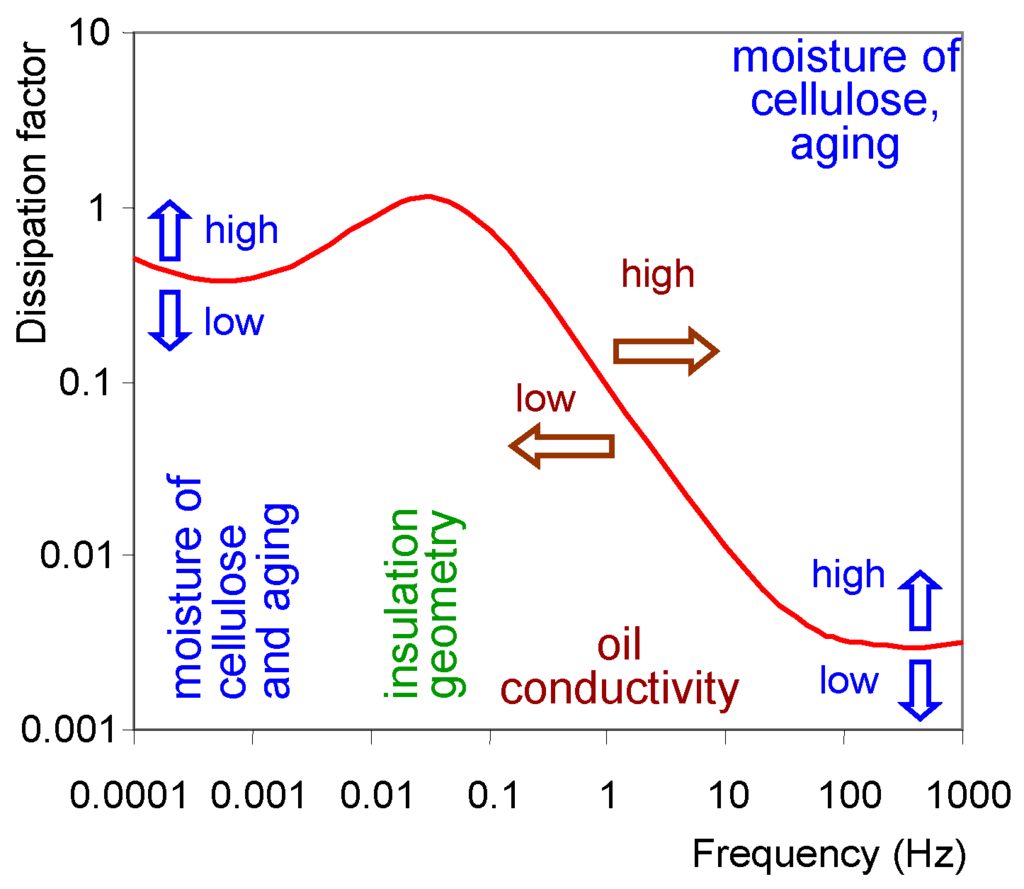 Dissipation factor

10
1
0.1
0.01
0.001

moisture of cellulose, aging

high
low

high
low

moisture of cellulose and aging

insulation geometry

oil conductivity

high
low

0.0001 0.001 0.01 0.1 1 10 100 1000

Frequency (Hz)